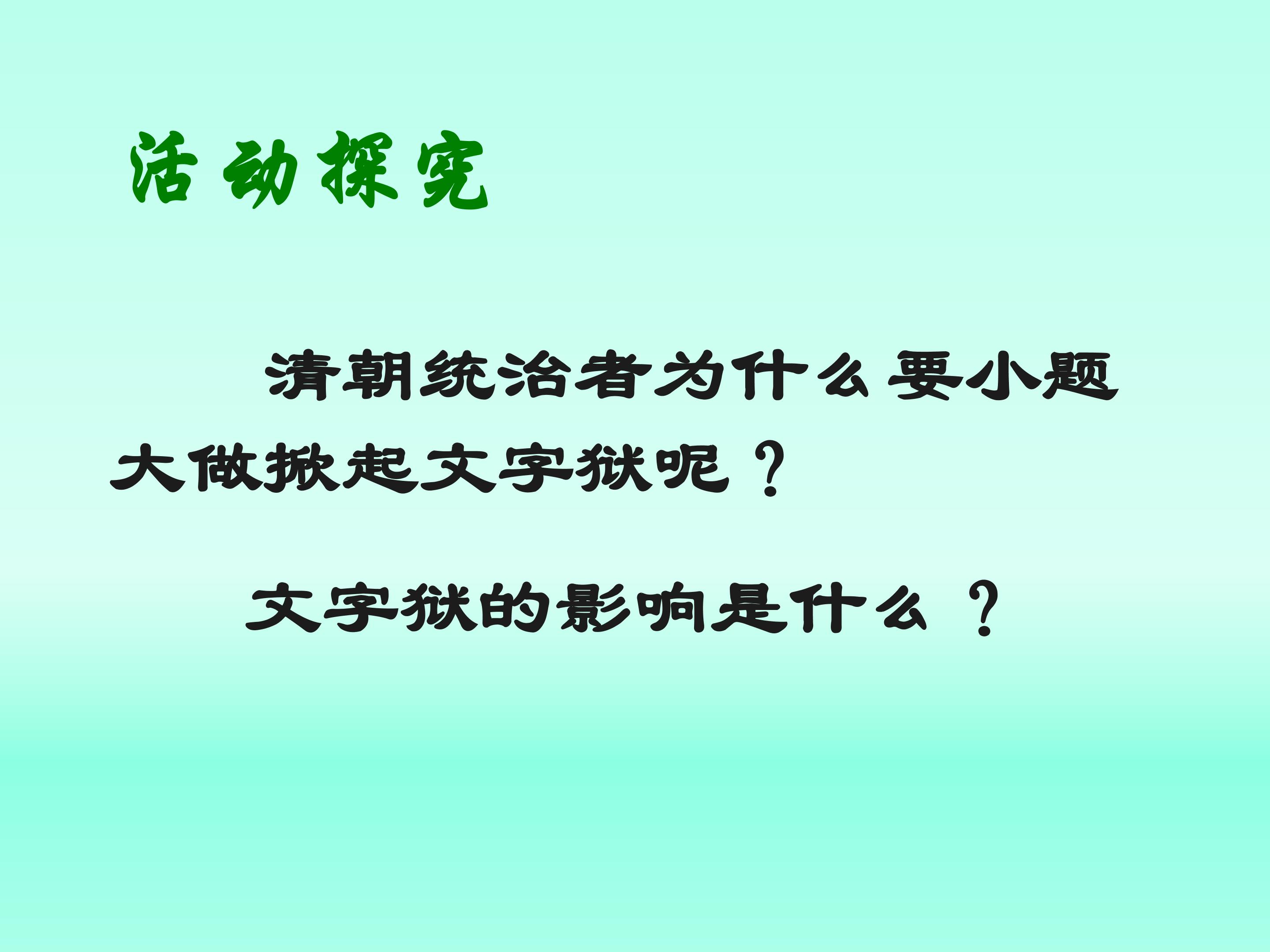 活动探究

清朝统治者为什么要小题大做掀起文字狱呢？

文字狱的影响是什么？